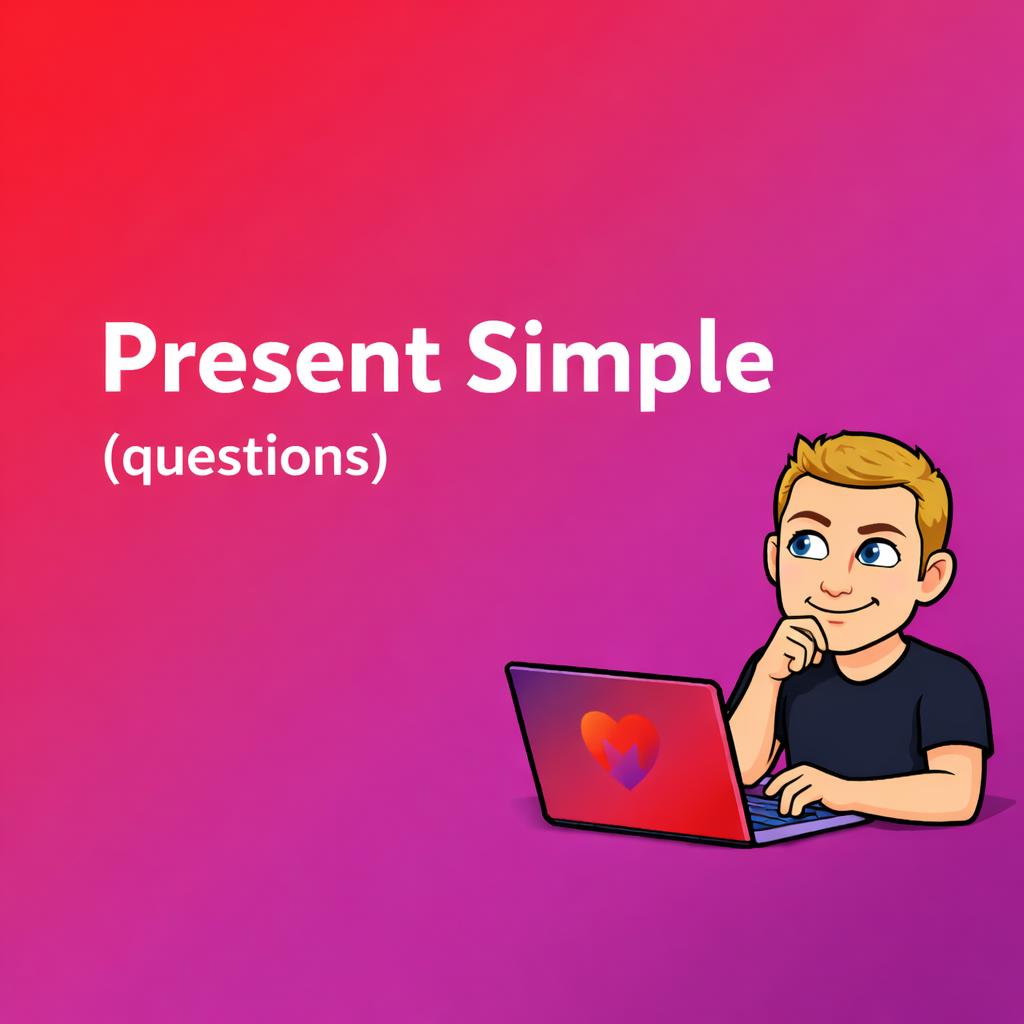 Present Simple
(questions)